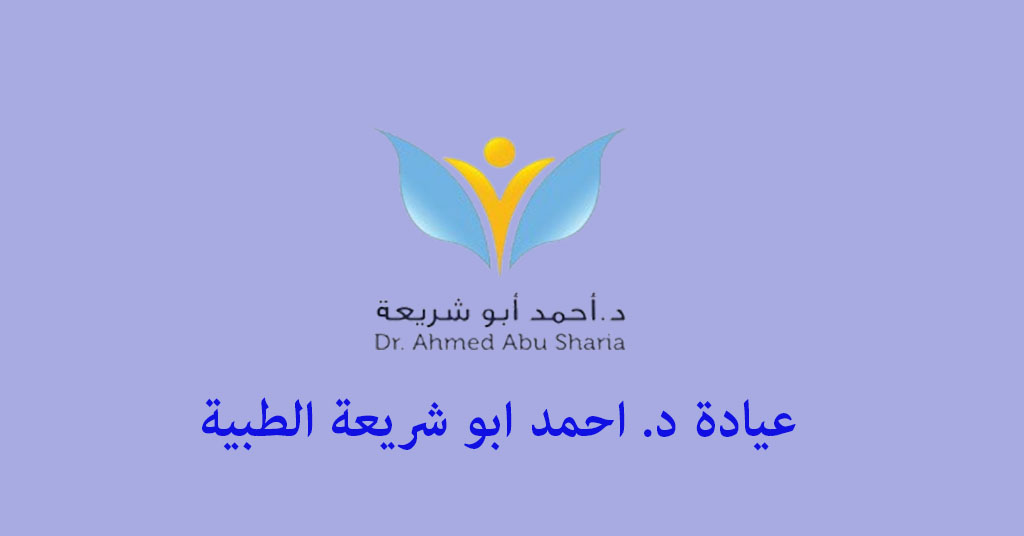 د.أحمد أبو شريعة
Dr. Ahmed Abu Sharia

عيادة د. احمد ابو شريعة الطبية